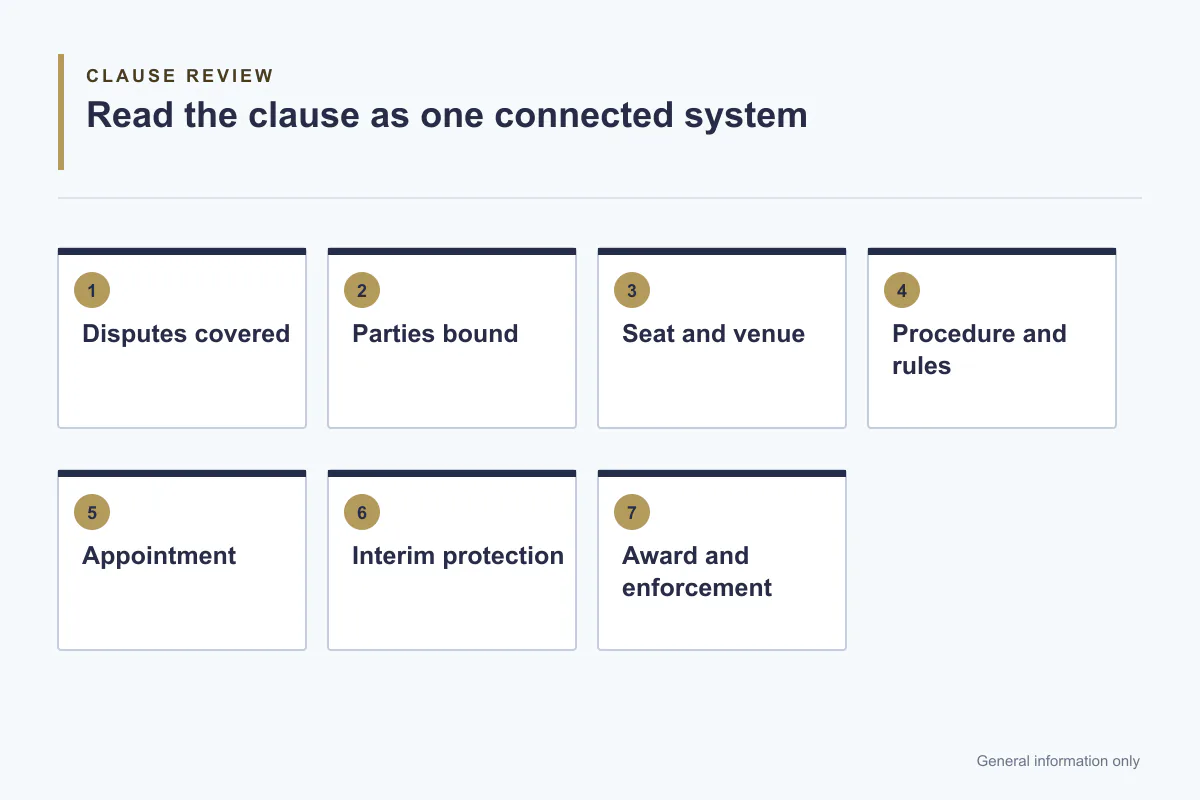 CLAUSE REVIEW

Read the clause as one connected system

1
Disputes covered

2
Parties bound

3
Seat and venue

4
Procedure and rules

5
Appointment

6
Interim protection

7
Award and enforcement

General information only